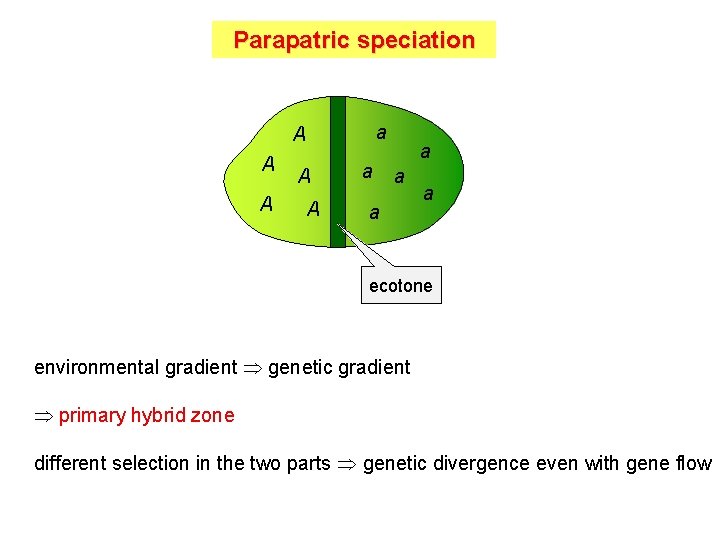 Parapatric speciation

A
A
A
A
A

a
a
a
a
a
a

ecotone

environmental gradient $\Rightarrow$ genetic gradient

$\Rightarrow$ primary hybrid zone

different selection in the two parts $\Rightarrow$ genetic divergence even with gene flow